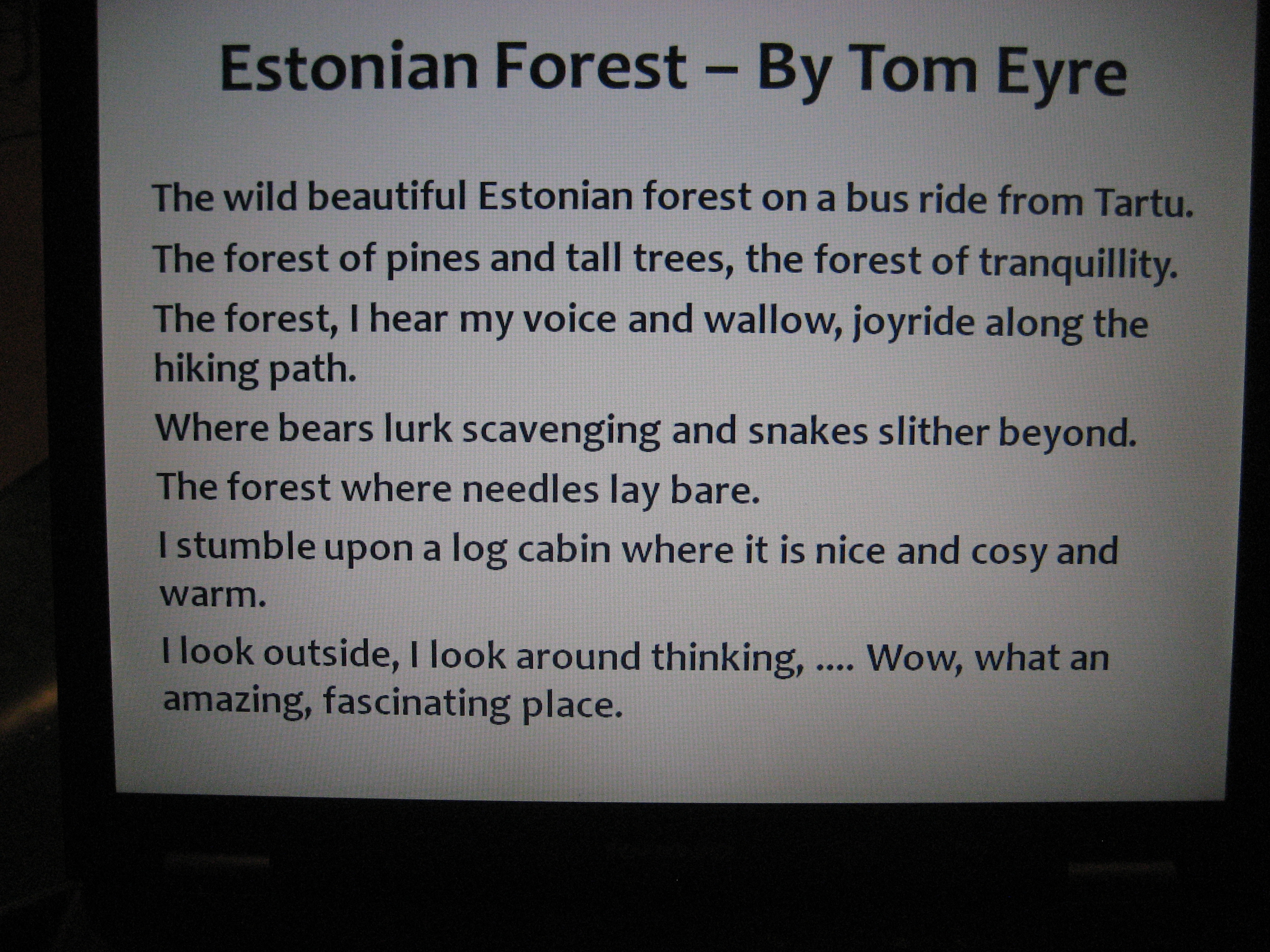 Estonian Forest – By Tom Eyre

The wild beautiful Estonian forest on a bus ride from Tartu.

The forest of pines and tall trees, the forest of tranquillity.

The forest, I hear my voice and wallow, joyride along the hiking path.

Where bears lurk scavenging and snakes slither beyond.

The forest where needles lay bare.

I stumble upon a log cabin where it is nice and cosy and warm.

I look outside, I look around thinking, .... Wow, what an amazing, fascinating place.